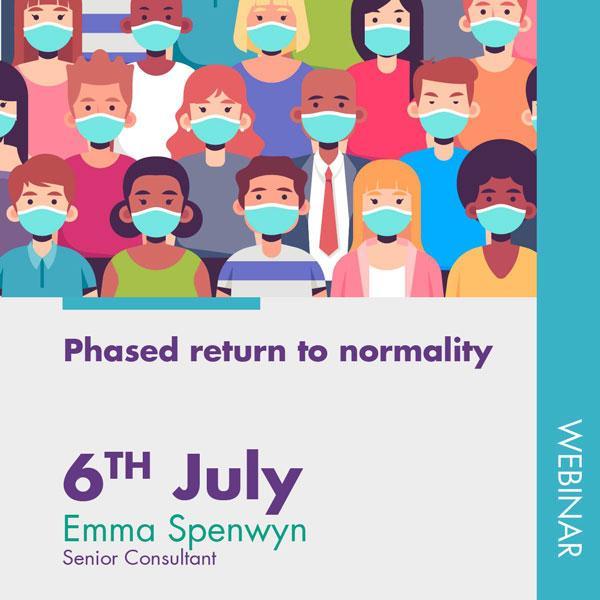 Phased return to normality

6TH July
Emma Spenwyn
Senior Consultant

WEBINAR